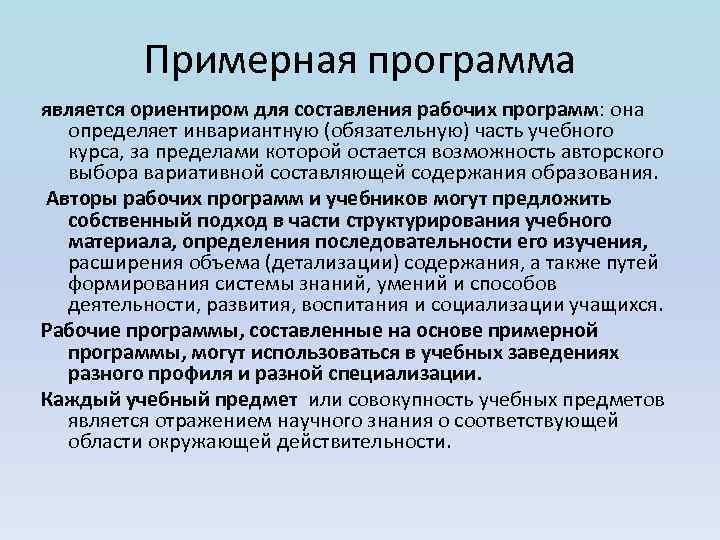 Примерная программа

является ориентиром для составления рабочих программ: она определяет инвариантную (обязательную) часть учебного курса, за пределами которой остается возможность авторского выбора вариативной составляющей содержания образования.

Авторы рабочих программ и учебников могут предложить собственный подход в части структурирования учебного материала, определения последовательности его изучения, расширения объема (детализации) содержания, а также путей формирования системы знаний, умений и способов деятельности, развития, воспитания и социализации учащихся.

Рабочие программы, составленные на основе примерной программы, могут использоваться в учебных заведениях разного профиля и разной специализации.

Каждый учебный предмет или совокупность учебных предметов является отражением научного знания о соответствующей области окружающей действительности.